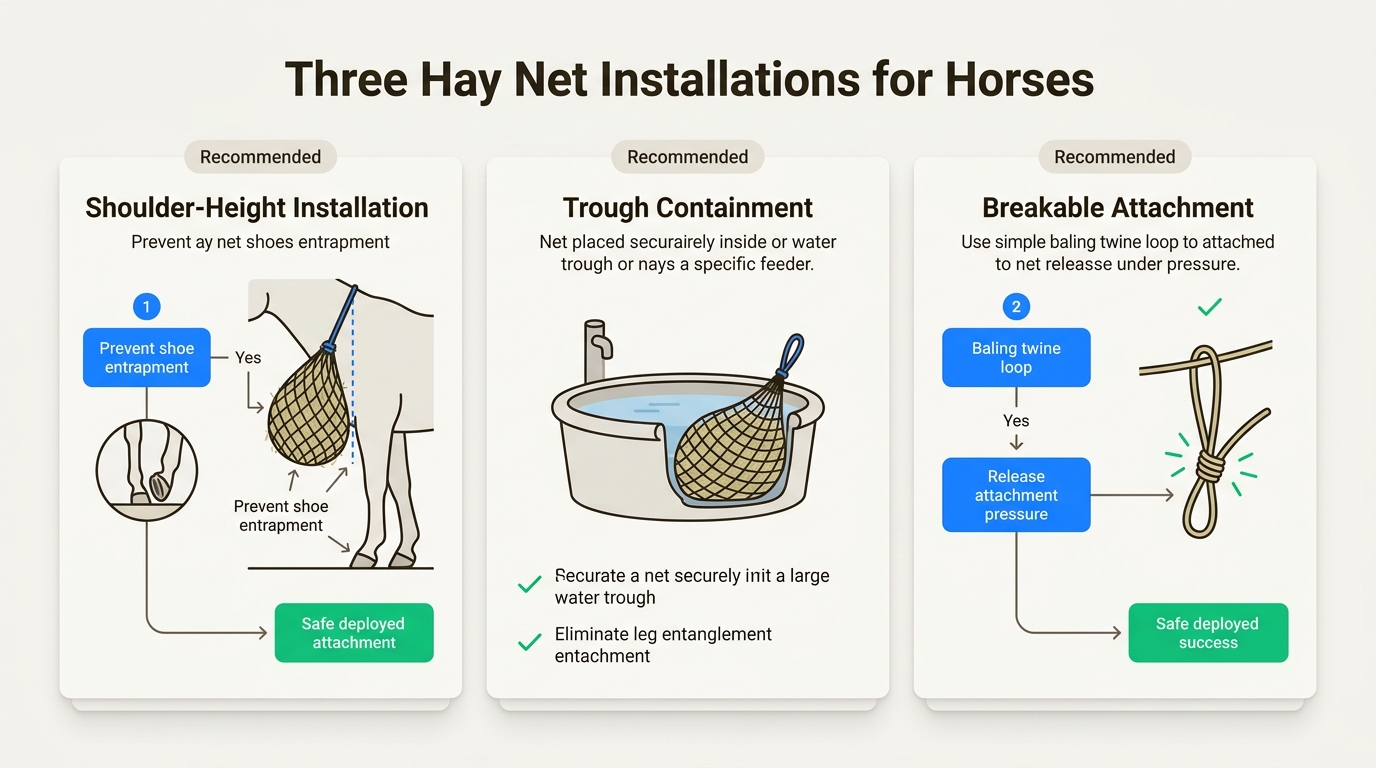 Three Hay Net Installations for Horses

Recommended

Shoulder-Height Installation

Prevent ay net shoes entrapment

1

Prevent shoe entrapment

Yes

Prevent shoe entrapment

Safe deployed attachment

Recommended

Trough Containment

Net placed securairely inside or water trough or nays a specific feeder.

Recurate a net securely init a large water trough

Eliminate leg entanglement entachment

Recommended

Breakable Attachment

Use simple baling twine loop to attachmed to net releasse under pressure.

2

Baling twine loop

Yes

Release attachment pressure

Safe deployed success